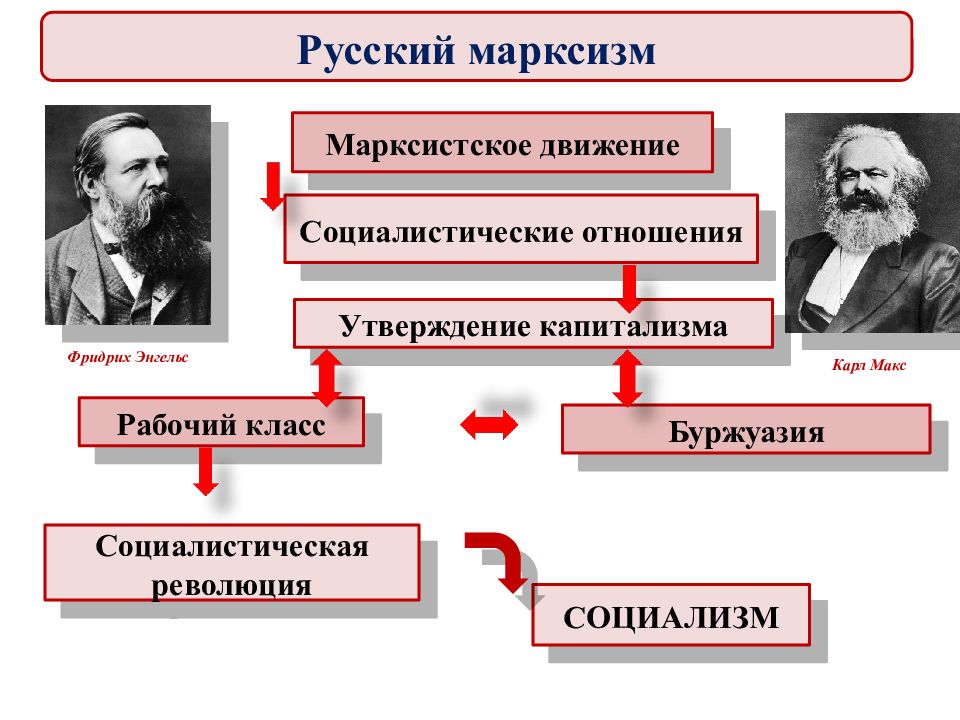 Русский марксизм

Марксистское движение

Социалистические отношения

Утверждение капитализма

Фридрих Энгельс

Карл Макс

Рабочий класс

Буржуазия

Социалистическая революция

СОЦИАЛИЗМ